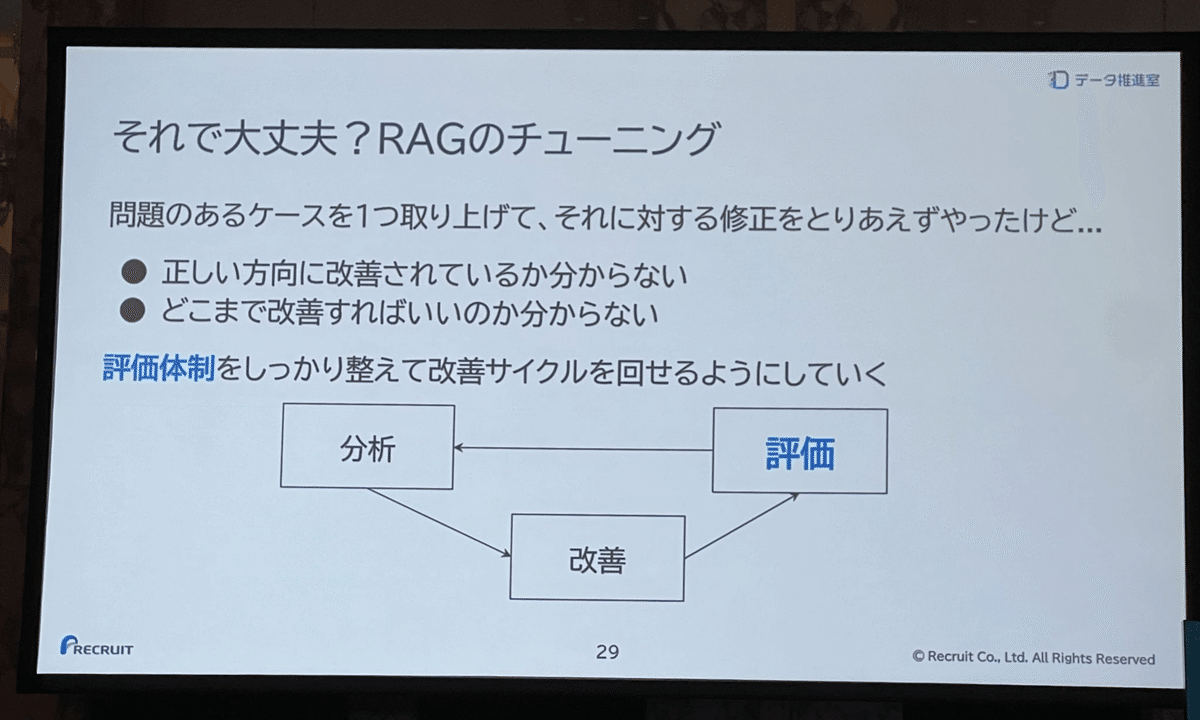 データ推進室

それで大丈夫？RAGのチューニング

問題のあるケースを1つ取り上げて、それに対する修正をとりあえずやったけど…

● 正しい方向に改善されているか分からない
● どこまで改善すればいいのか分からない

評価体制をしっかり整えて改善サイクルを回せるようにしていく

分析

評価

改善

RECRUIT

29

© Recruit Co., Ltd. All Rights Reserved